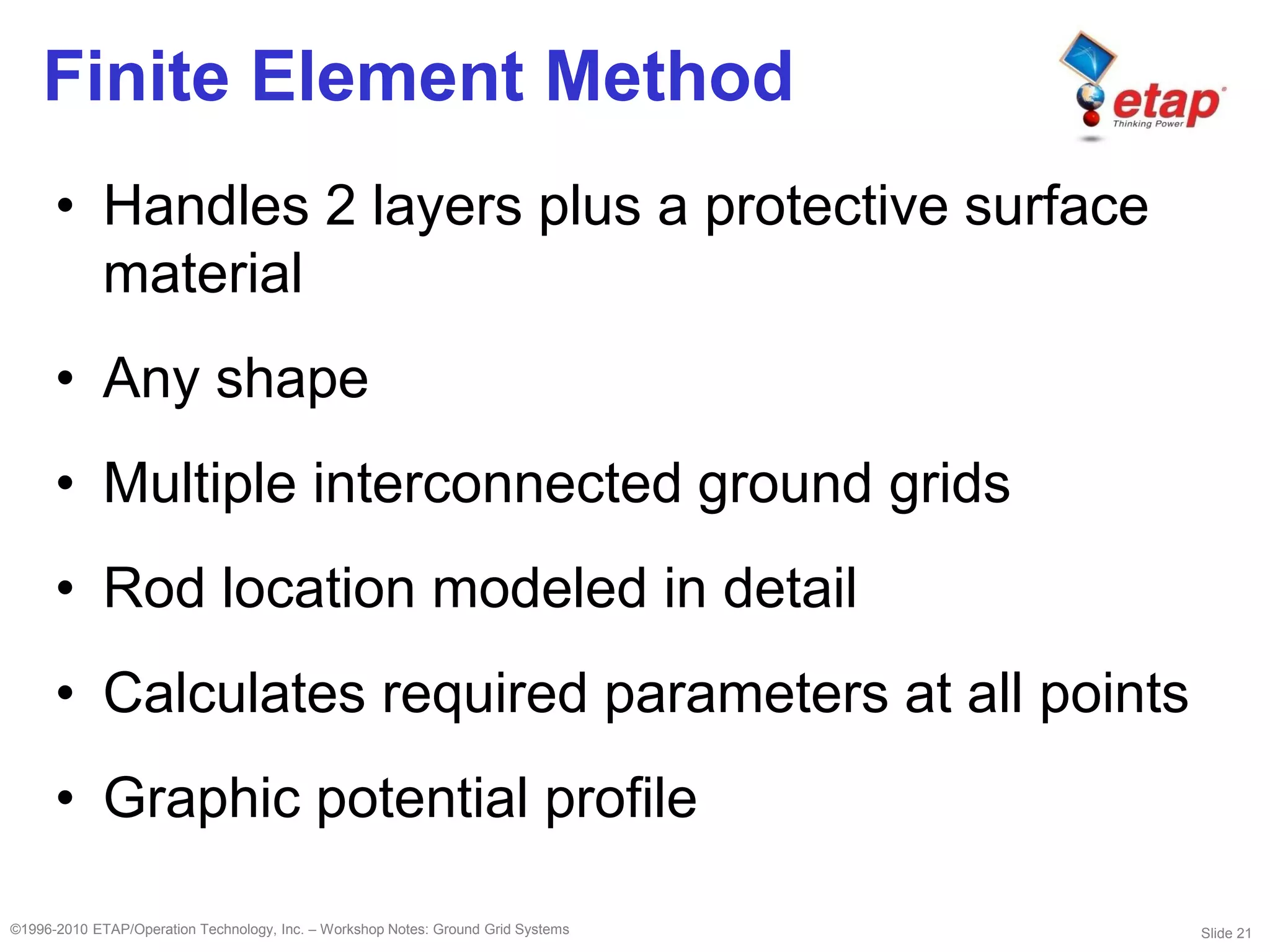 Finite Element Method

etap
Thinking Power

• Handles 2 layers plus a protective surface material

• Any shape

• Multiple interconnected ground grids

• Rod location modeled in detail

• Calculates required parameters at all points

• Graphic potential profile

©1996-2010 ETAP/Operation Technology, Inc. – Workshop Notes: Ground Grid Systems

Slide 21